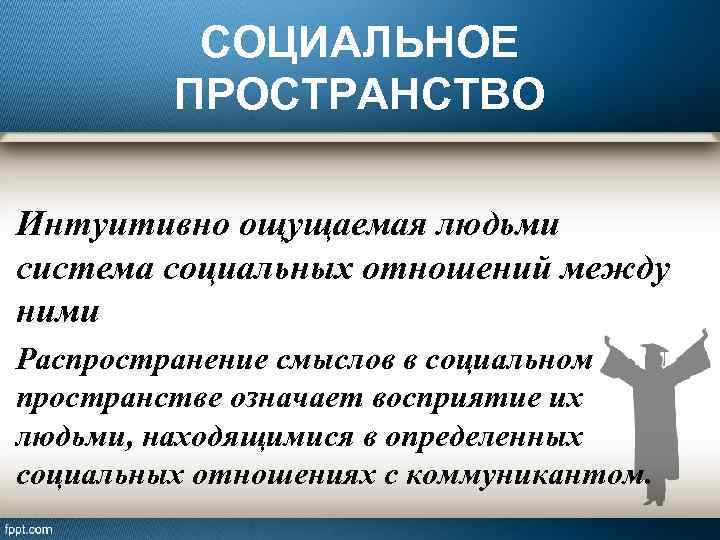 СОЦИАЛЬНОЕ ПРОСТРАНСТВО

Интуитивно ощущаемая людьми система социальных отношений между ними

Распространение смыслов в социальном пространстве означает восприятие их людьми, находящимися в определенных социальных отношениях с коммуникантом.

fppt.com